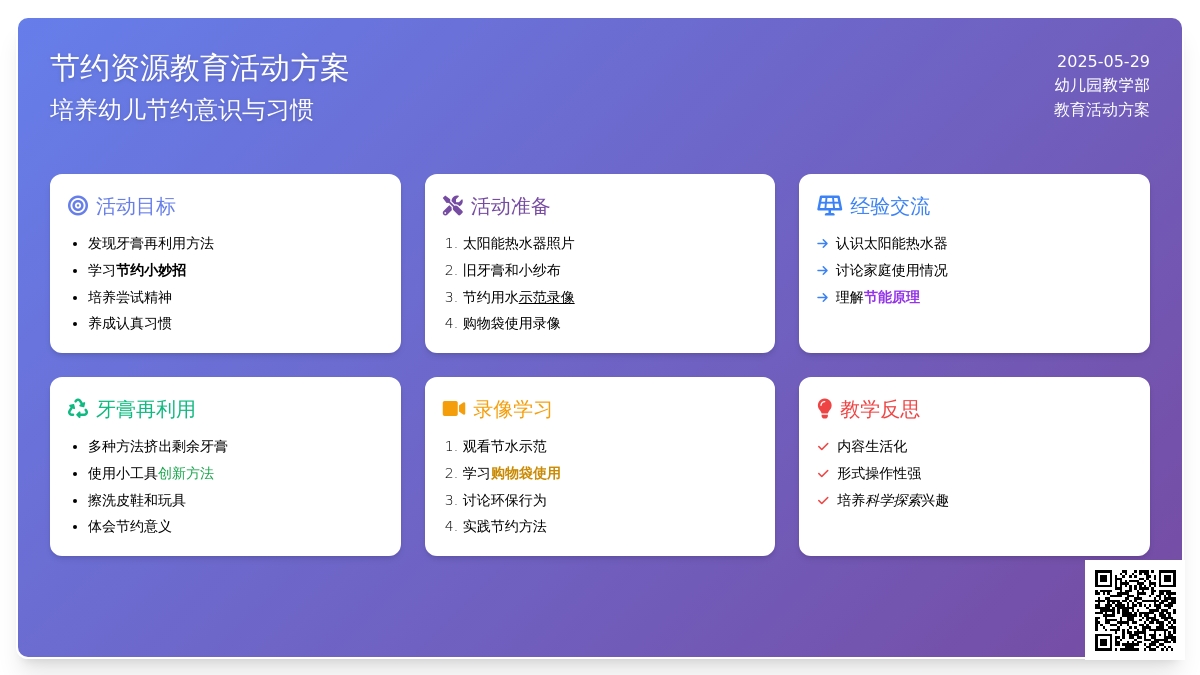 节约资源教育活动方案
培养幼儿节约意识与习惯

2025-05-29
幼儿园教学部
教育活动方案

活动目标
- 发现牙膏再利用方法
- 学习节约小妙招
- 培养尝试精神
- 养成认真习惯

活动准备
1. 太阳能热水器照片
2. 旧牙膏和小纱布
3. 节约用水示范录像
4. 购物袋使用录像

经验交流
→ 认识太阳能热水器
→ 讨论家庭使用情况
→ 理解节能原理

牙膏再利用
- 多种方法挤出剩余牙膏
- 使用小工具创新方法
- 擦洗皮鞋和玩具
- 体会节约意义

录像学习
1. 观看节水示范
2. 学习购物袋使用
3. 讨论环保行为
4. 实践节约方法

教学反思
✓ 内容生活化
✓ 形式操作性强
✓ 培养科学探索兴趣